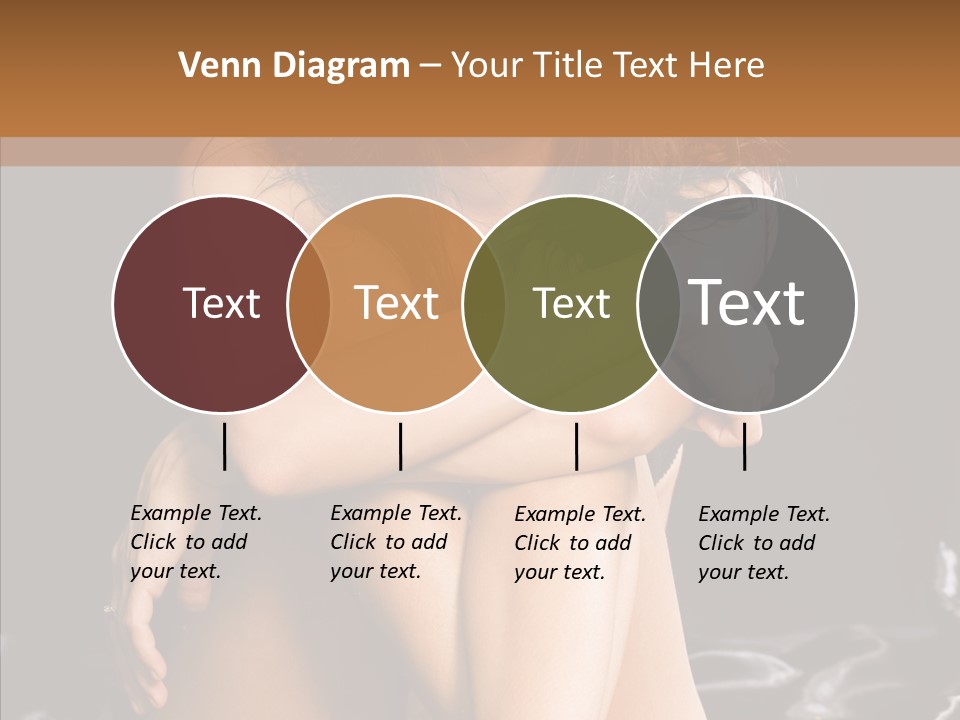 Venn Diagram – Your Title Text Here

Text

Text

Text

Text

Example Text. Click to add your text.

Example Text. Click to add your text.

Example Text. Click to add your text.

Example Text. Click to add your text.